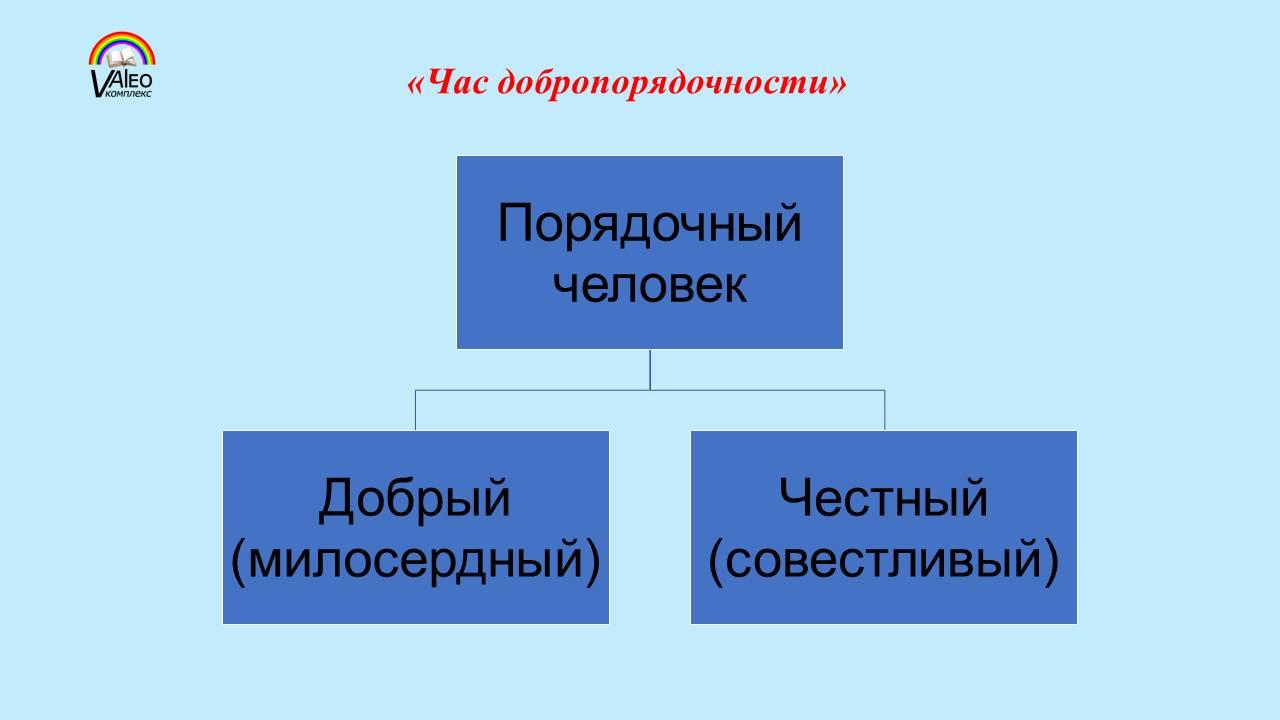 VAlEO
комплекс

«Час добропорядочности»

Порядочный человек

Добрый (милосердный)

Честный (совестливый)